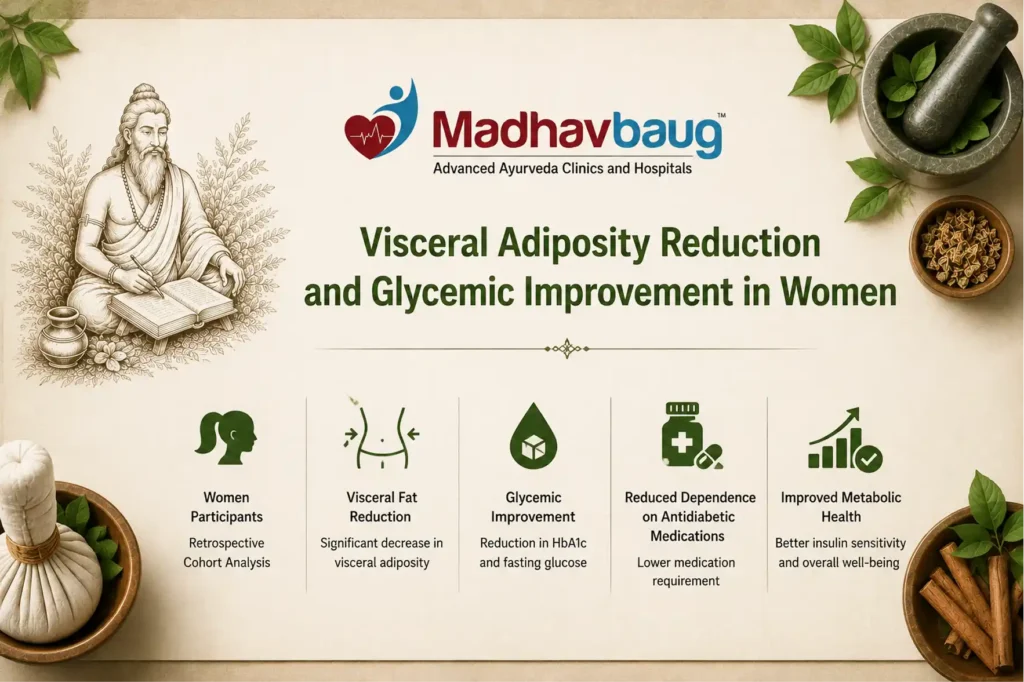 Madhavbaug™
Advanced Ayurveda Clinics and Hospitals

Visceral Adiposity Reduction and Glycemic Improvement in Women

Women Participants
Retrospective Cohort Analysis

Visceral Fat Reduction
Significant decrease in visceral adiposity

Glycemic Improvement
Reduction in HbA1c and fasting glucose

Reduced Dependence on Antidiabetic Medications
Lower medication requirement

Improved Metabolic Health
Better insulin sensitivity and overall well-being